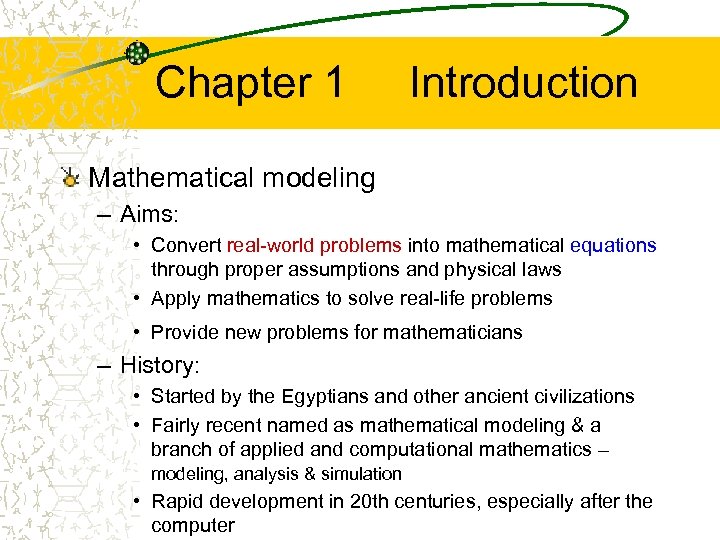 Chapter 1 Introduction

Mathematical modeling

– Aims:

• Convert real-world problems into mathematical equations through proper assumptions and physical laws

• Apply mathematics to solve real-life problems

• Provide new problems for mathematicians

– History:

• Started by the Egyptians and other ancient civilizations

• Fairly recent named as mathematical modeling & a branch of applied and computational mathematics – modeling, analysis & simulation

• Rapid development in 20th centuries, especially after the computer